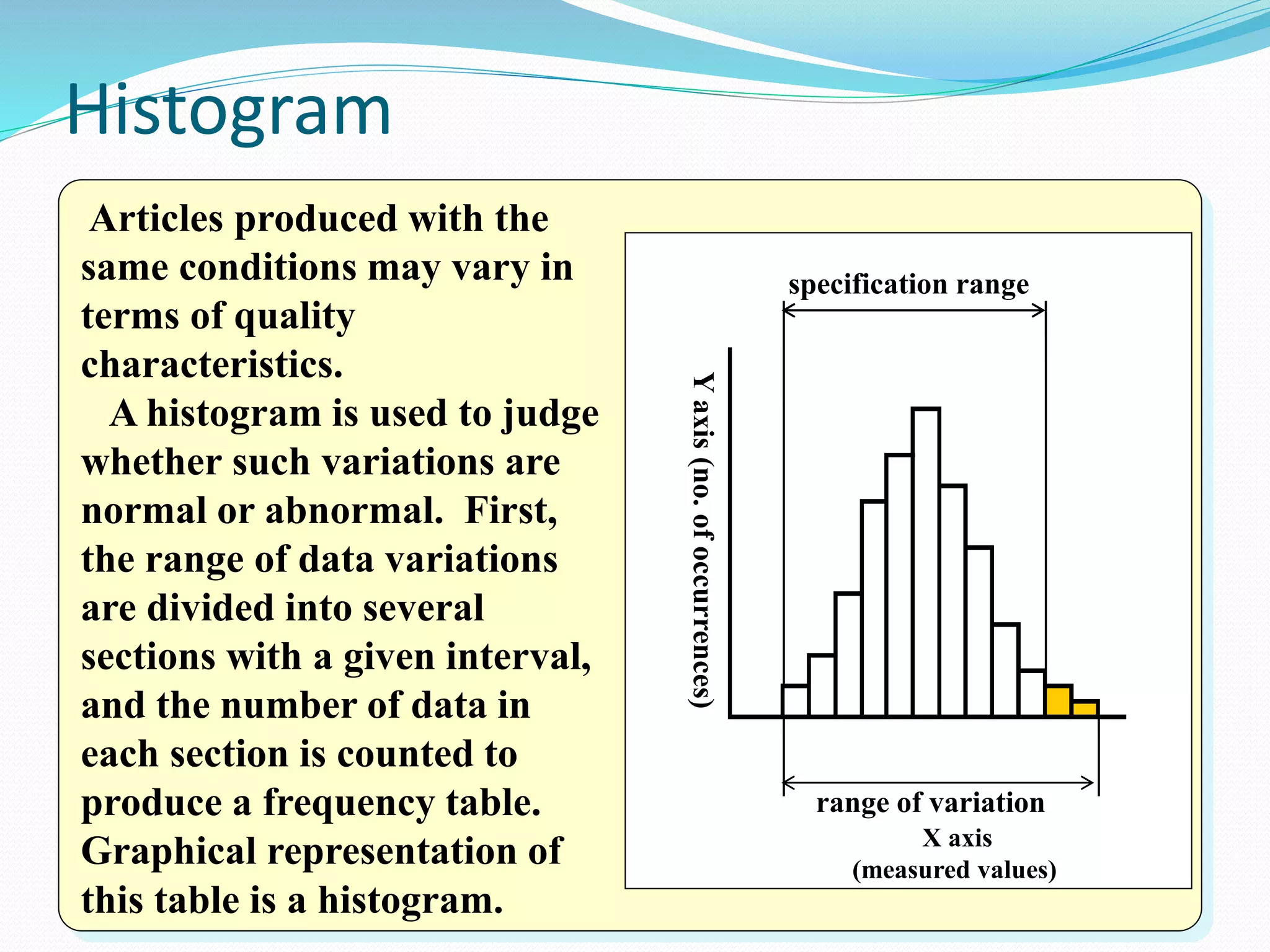 Histogram

Articles produced with the same conditions may vary in terms of quality characteristics.

A histogram is used to judge whether such variations are normal or abnormal. First, the range of data variations are divided into several sections with a given interval, and the number of data in each section is counted to produce a frequency table. Graphical representation of this table is a histogram.

specification range

Y axis (no. of occurrences)

range of variation

X axis
(measured values)